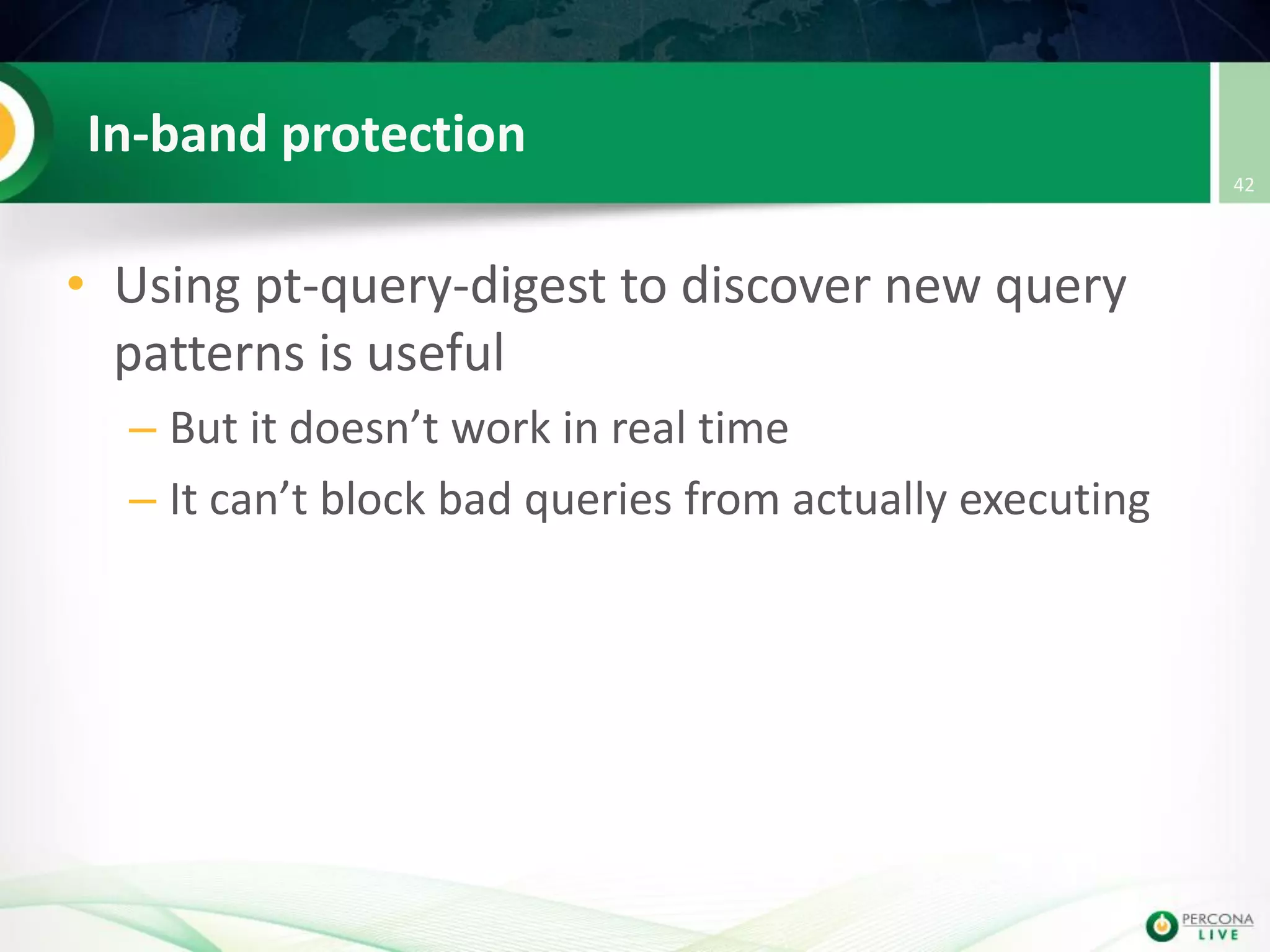 In-band protection

42

• Using pt-query-digest to discover new query patterns is useful

– But it doesn’t work in real time

– It can’t block bad queries from actually executing

PERCONA LIVE